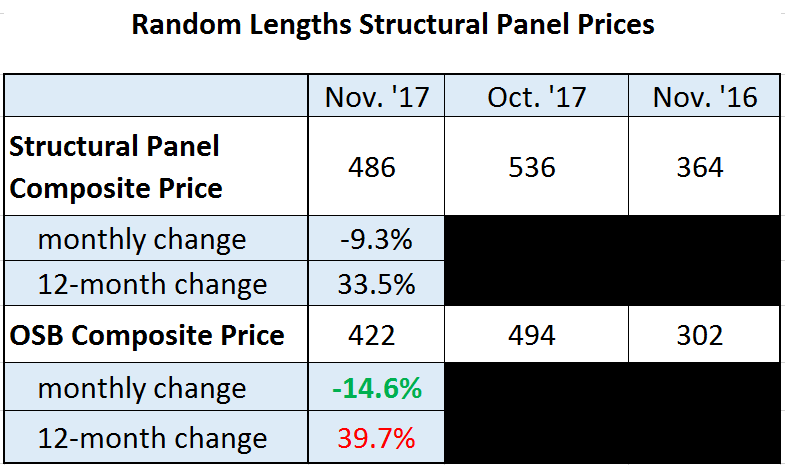 Random Lengths Structural Panel Prices

| | Nov. '17 | Oct. '17 | Nov. '16 |
|---|---|---|---|
| Structural Panel Composite Price | 486 | 536 | 364 |
| monthly change | -9.3% | | |
| 12-month change | 33.5% | | |
| OSB Composite Price | 422 | 494 | 302 |
| monthly change | -14.6% | | |
| 12-month change | 39.7% | | |